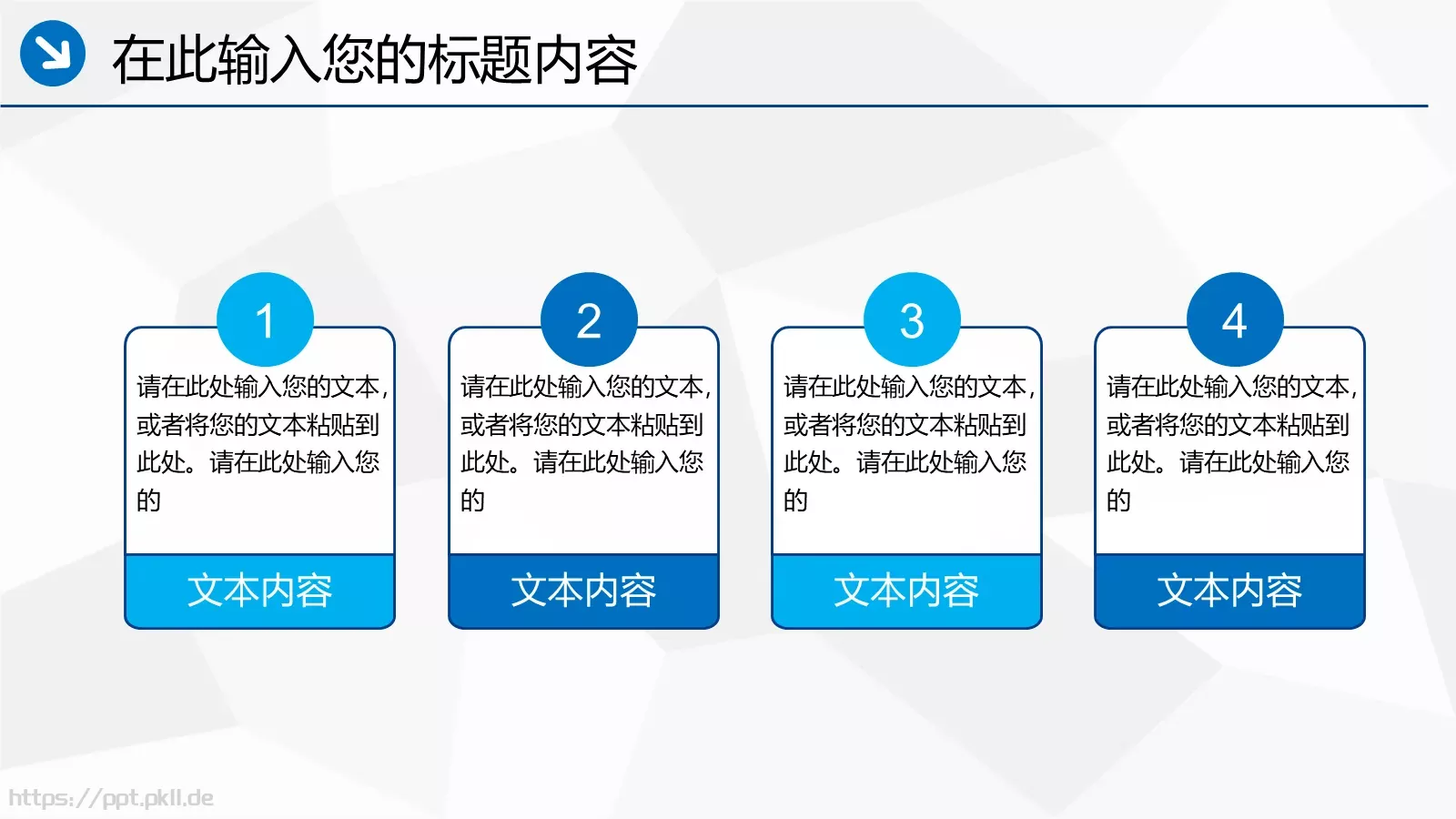 在此输入您的标题内容

1

请在此处输入您的文本，或者将您的文本粘贴到此处。请在此处输入您的

文本内容

2

请在此处输入您的文本，或者将您的文本粘贴到此处。请在此处输入您的

文本内容

3

请在此处输入您的文本，或者将您的文本粘贴到此处。请在此处输入您的

文本内容

4

请在此处输入您的文本，或者将您的文本粘贴到此处。请在此处输入您的

文本内容

https://ppt.pkll.de